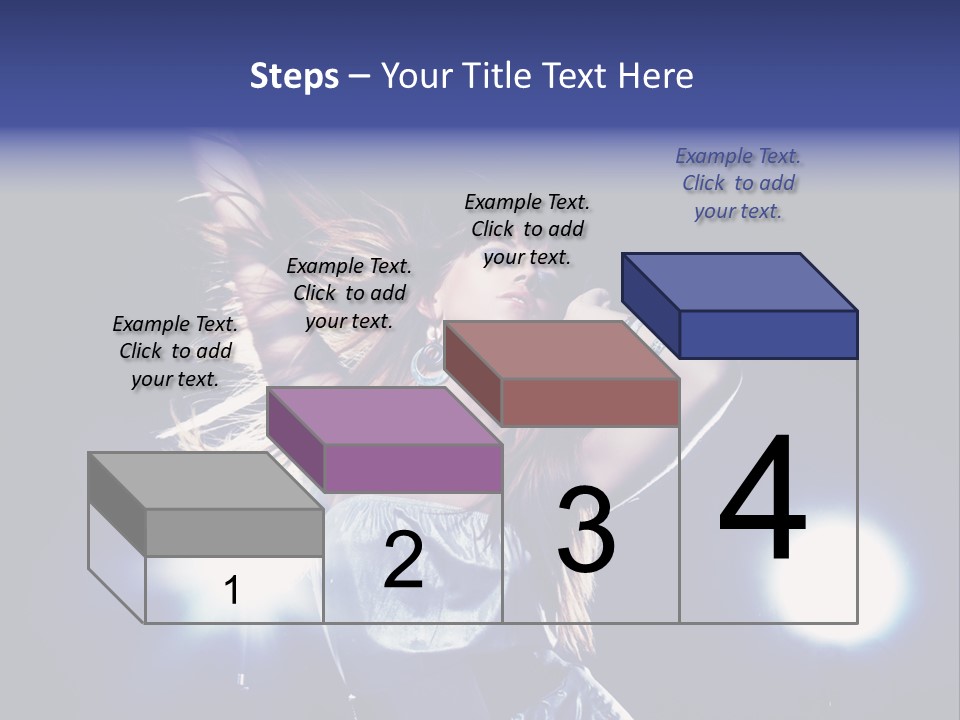 Steps – Your Title Text Here

Example Text. Click to add your text.

Example Text. Click to add your text.

Example Text. Click to add your text.

Example Text. Click to add your text.

1

2

3

4